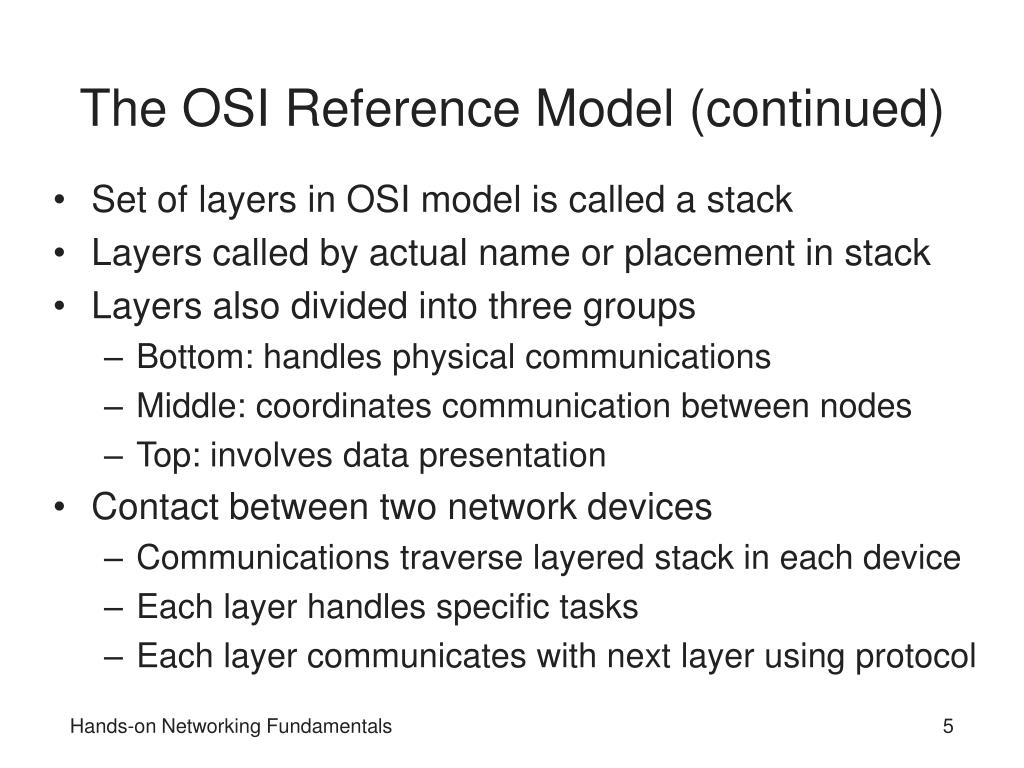 The OSI Reference Model (continued)

• Set of layers in OSI model is called a stack
• Layers called by actual name or placement in stack
• Layers also divided into three groups
– Bottom: handles physical communications
– Middle: coordinates communication between nodes
– Top: involves data presentation
• Contact between two network devices
– Communications traverse layered stack in each device
– Each layer handles specific tasks
– Each layer communicates with next layer using protocol

Hands-on Networking Fundamentals

5